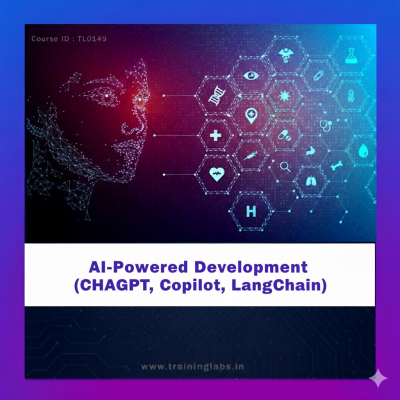 Course ID : TL0149

H

AI-Powered Development (CHAGPT, Copilot, LangChain)

www.traininglabs.in